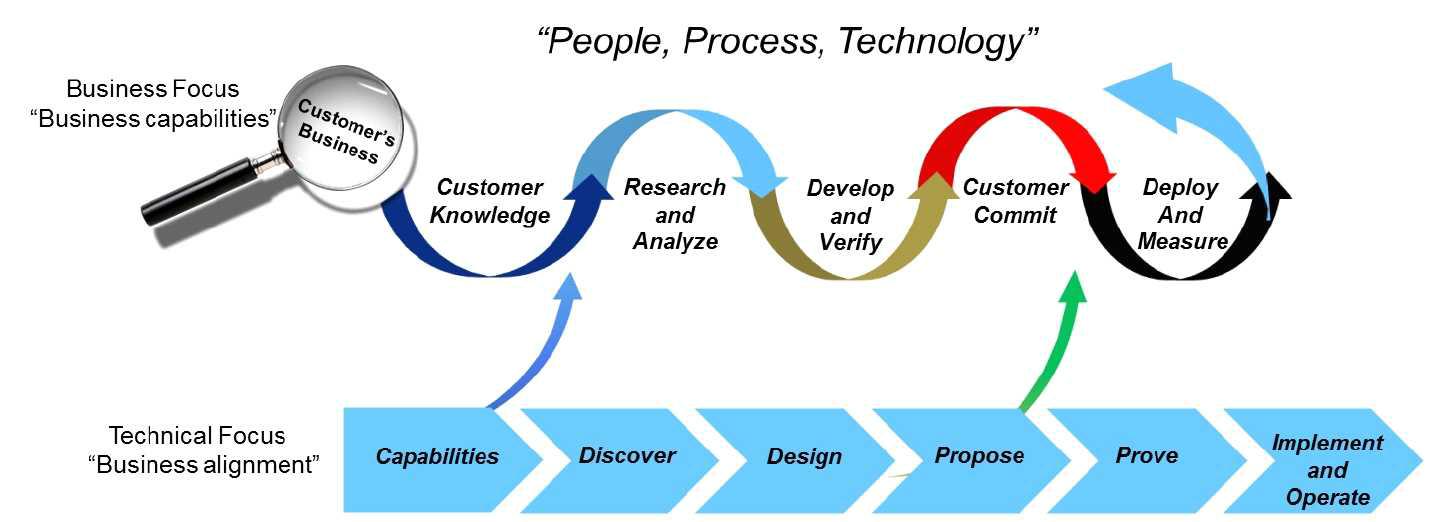 “People, Process, Technology”

Business Focus
“Business capabilities”

Customer's Business

Customer Knowledge

Research and Analyze

Develop and Verify

Customer Commit

Deploy And Measure

Technical Focus
“Business alignment”

Capabilities

Discover

Design

Propose

Prove

Implement and Operate